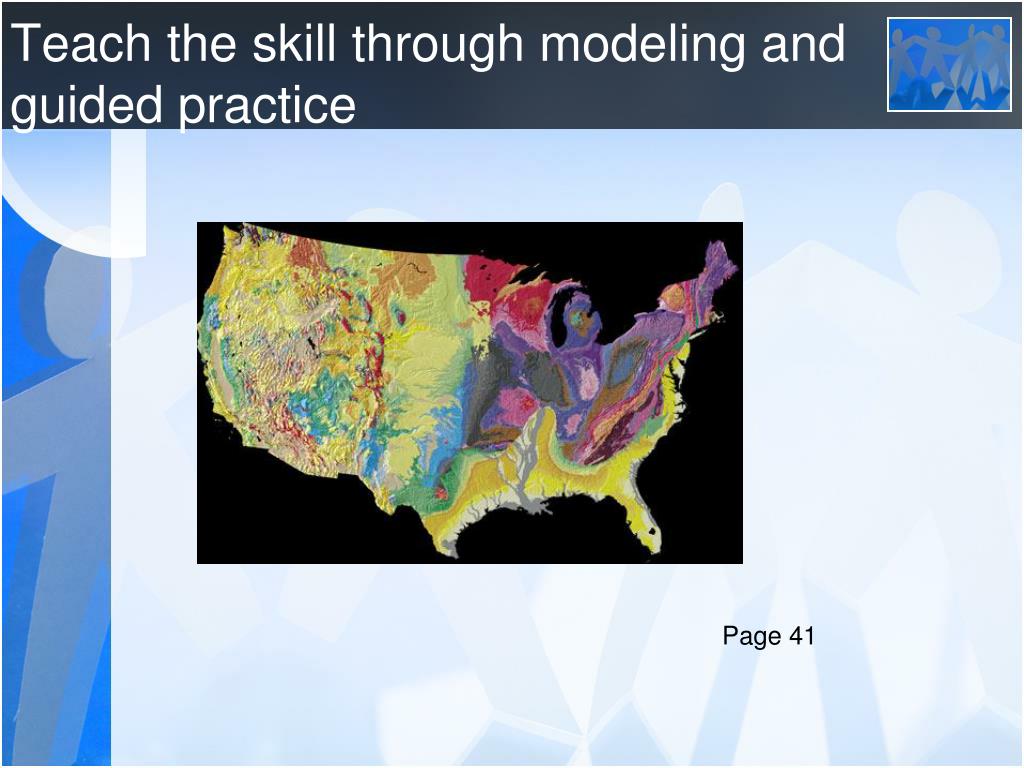 Teach the skill through modeling and guided practice

Page 41